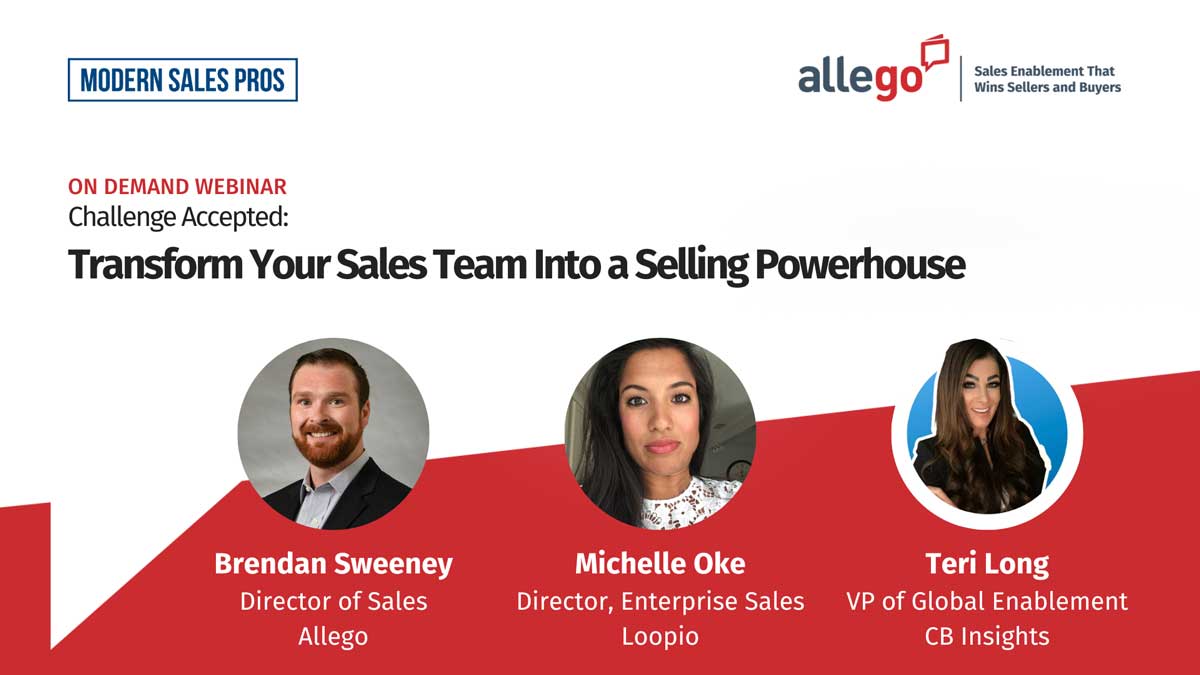 MODERN SALES PROS

allego
Sales Enablement That Wins Sellers and Buyers

ON DEMAND WEBINAR
Challenge Accepted:
Transform Your Sales Team Into a Selling Powerhouse

Brendan Sweeney
Director of Sales
Allego

Michelle Oke
Director, Enterprise Sales
Loopio

Teri Long
VP of Global Enablement
CB Insights